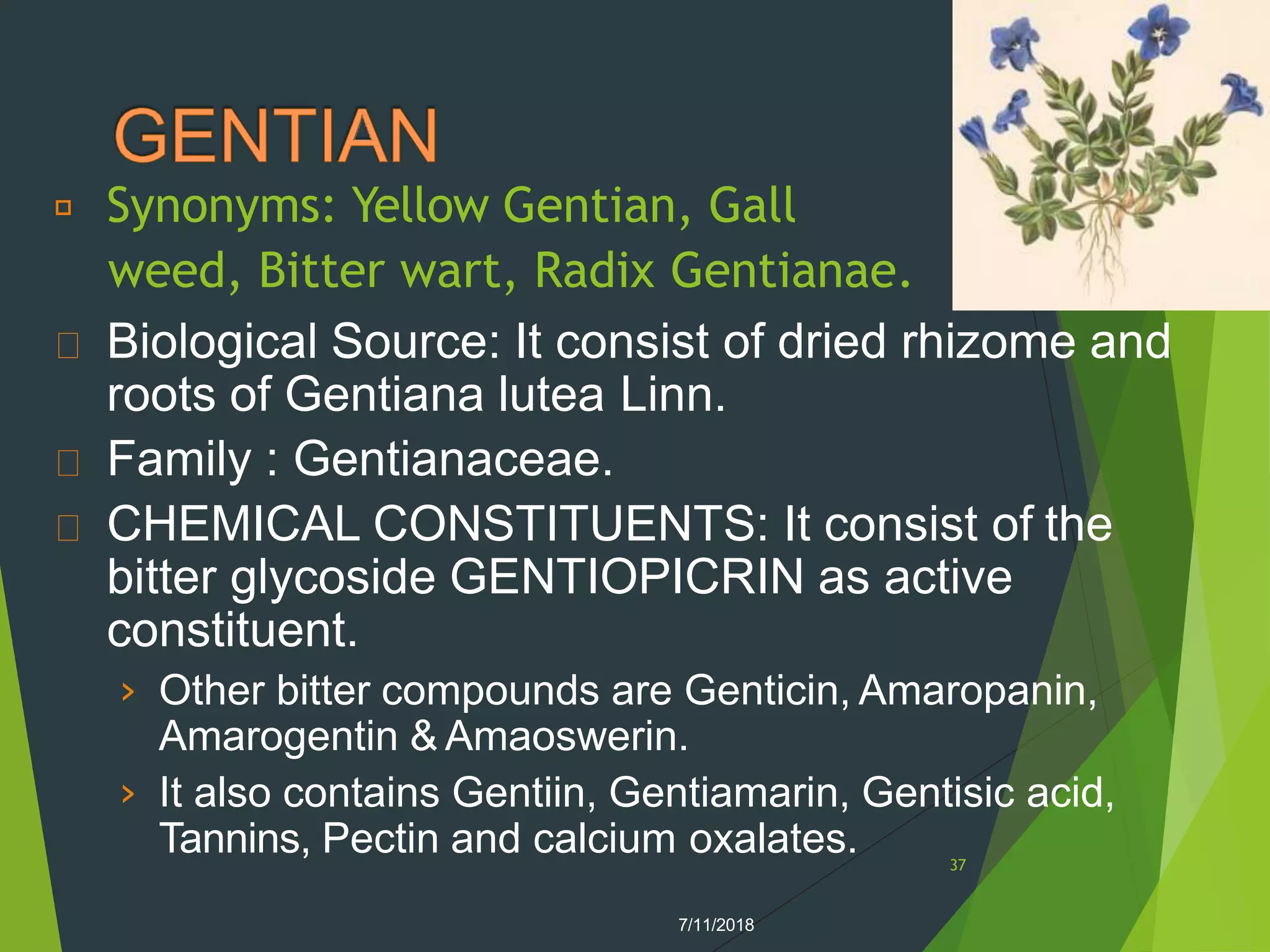 GENTIAN

Synonyms: Yellow Gentian, Gall weed, Bitter wart, Radix Gentianae.

Biological Source: It consist of dried rhizome and roots of Gentiana lutea Linn.

Family : Gentianaceae.

CHEMICAL CONSTITUENTS: It consist of the bitter glycoside GENTIOPICRIN as active constituent.

› Other bitter compounds are Genticin, Amaropanin, Amarogentin & Amaoswerin.

› It also contains Gentiin, Gentiamarin, Gentisic acid, Tannins, Pectin and calcium oxalates.

37

7/11/2018